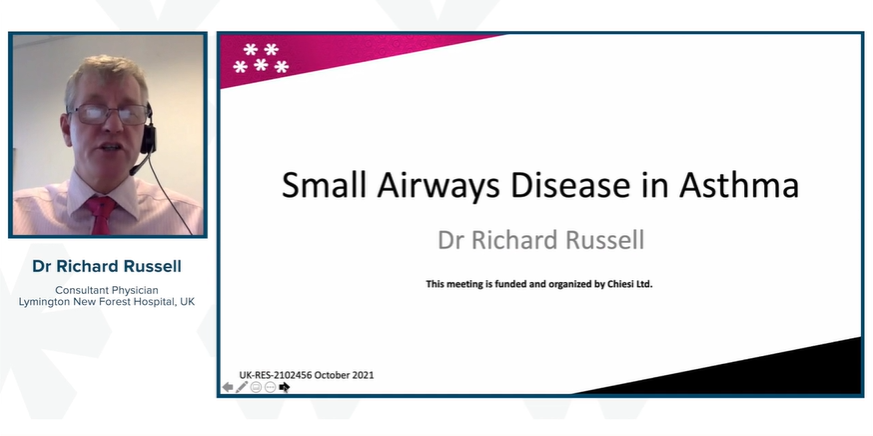 Dr Richard Russell

Consultant Physician
Lymington New Forest Hospital, UK

Small Airways Disease in Asthma

Dr Richard Russell

This meeting is funded and organized by Chiesi Ltd.

UK-RES-2102456 October 2021